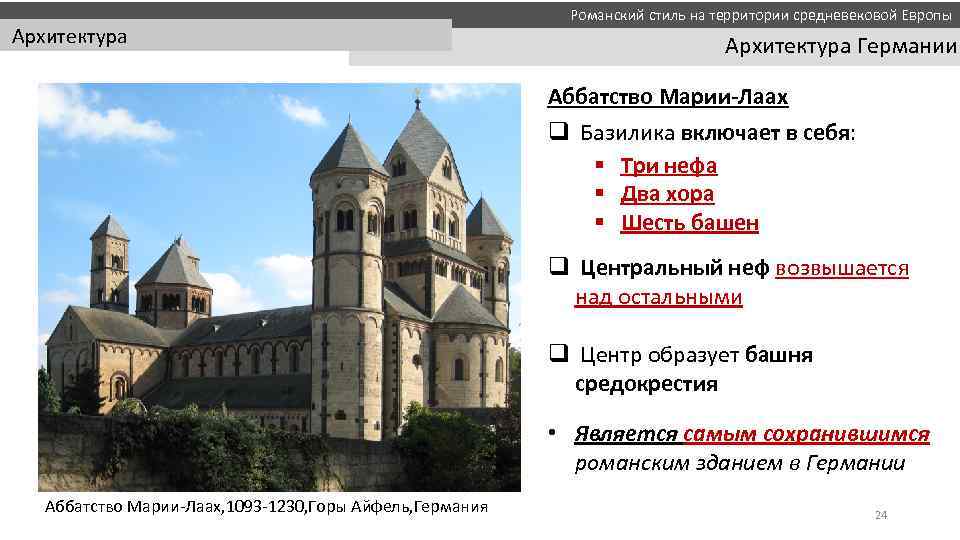 Романский стиль на территории средневековой Европы

Архитектура

Архитектура Германии

Аббатство Марии-Лаах

❑ Базилика включает в себя:

▪ Три нефа
▪ Два хора
▪ Шесть башен

❑ Центральный неф возвышается над остальными

❑ Центр образует башня средокрестия

• Является самым сохранившимся романским зданием в Германии

Аббатство Марии-Лаах,1093-1230,Горы Айфель,Германия

24